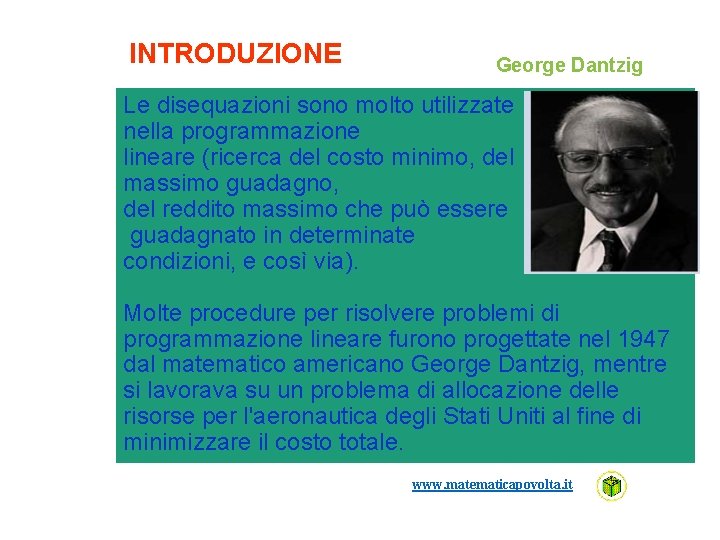 INTRODUZIONE

George Dantzig

Le disequazioni sono molto utilizzate nella programmazione lineare (ricerca del costo minimo, del massimo guadagno, del reddito massimo che può essere guadagnato in determinate condizioni, e così via).

Molte procedure per risolvere problemi di programmazione lineare furono progettate nel 1947 dal matematico americano George Dantzig, mentre si lavorava su un problema di allocazione delle risorse per l'aeronautica degli Stati Uniti al fine di minimizzare il costo totale.

www.matematicapovolta.it